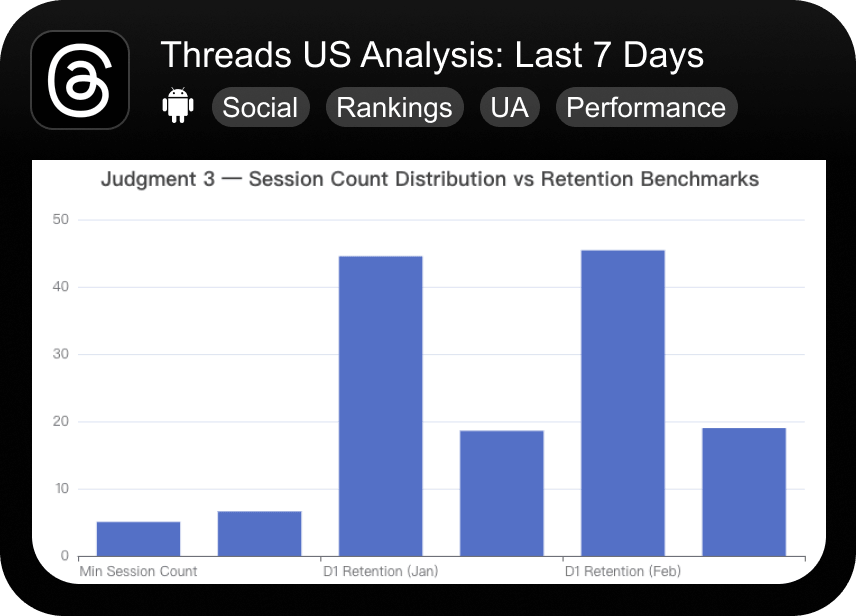 Threads US Analysis: Last 7 Days

Social Rankings UA Performance

Judgment 3 — Session Count Distribution vs Retention Benchmarks

50
40
30
20
10
0

Min Session Count
D1 Retention (Jan)
D1 Retention (Feb)